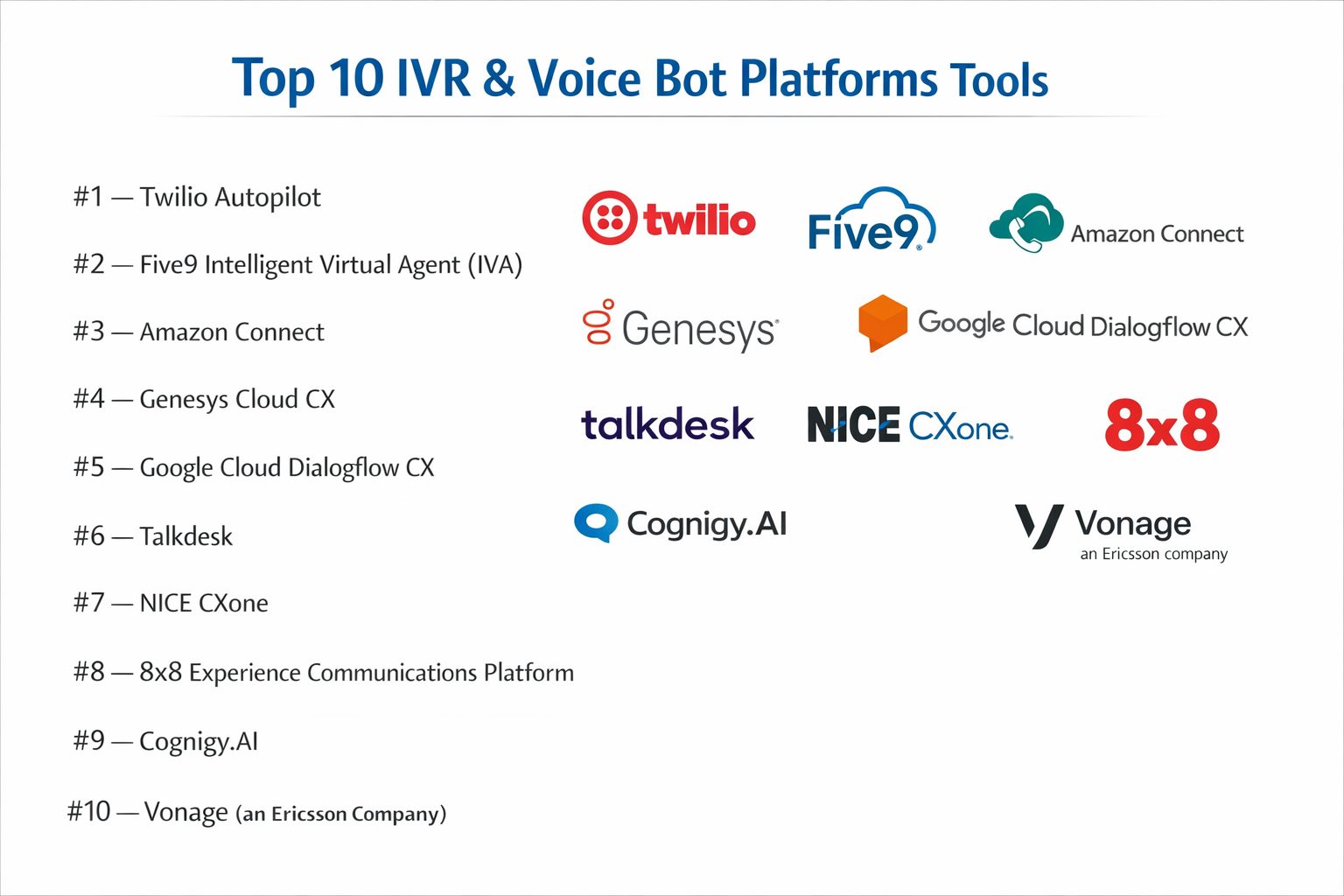 Top 10 IVR & Voice Bot Platforms Tools

#1 — Twilio Autopilot

#2 — Five9 Intelligent Virtual Agent (IVA)

#3 — Amazon Connect

#4 — Genesys Cloud CX

#5 — Google Cloud Dialogflow CX

#6 — Talkdesk

#7 — NICE CXone

#8 — 8x8 Experience Communications Platform

#9 — Cognigy.AI

#10 — Vonage (an Ericsson Company)

twilio

Five9

Amazon Connect

Genesys

Google Cloud Dialogflow CX

talkdesk

NICE CXone

8x8

Cognigy.AI

Vonage
an Ericsson company